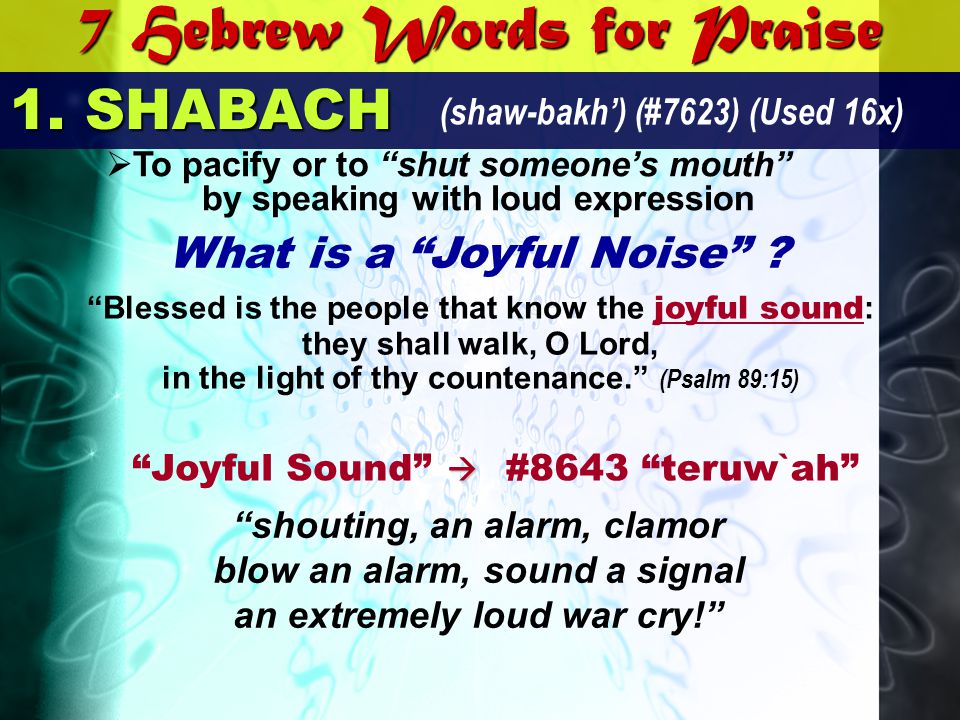 7 Hebrew Words for Praise

1. SHABACH (shaw-bakh') (#7623) (Used 16x)

➢To pacify or to "shut someone's mouth" by speaking with loud expression

What is a "Joyful Noise" ?

"Blessed is the people that know the joyful sound: they shall walk, O Lord, in the light of thy countenance." (Psalm 89:15)

"Joyful Sound" → #8643 "teruw`ah"

"shouting, an alarm, clamor
blow an alarm, sound a signal
an extremely loud war cry!"